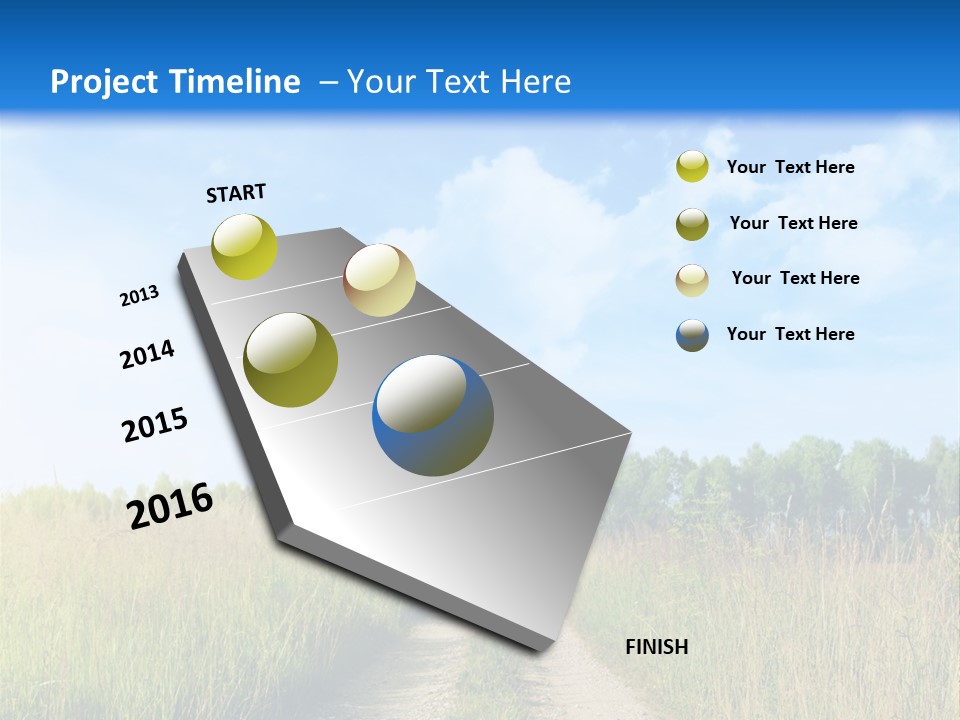 Project Timeline – Your Text Here

START

2013

2014

2015

2016

FINISH

Your Text Here

Your Text Here

Your Text Here

Your Text Here